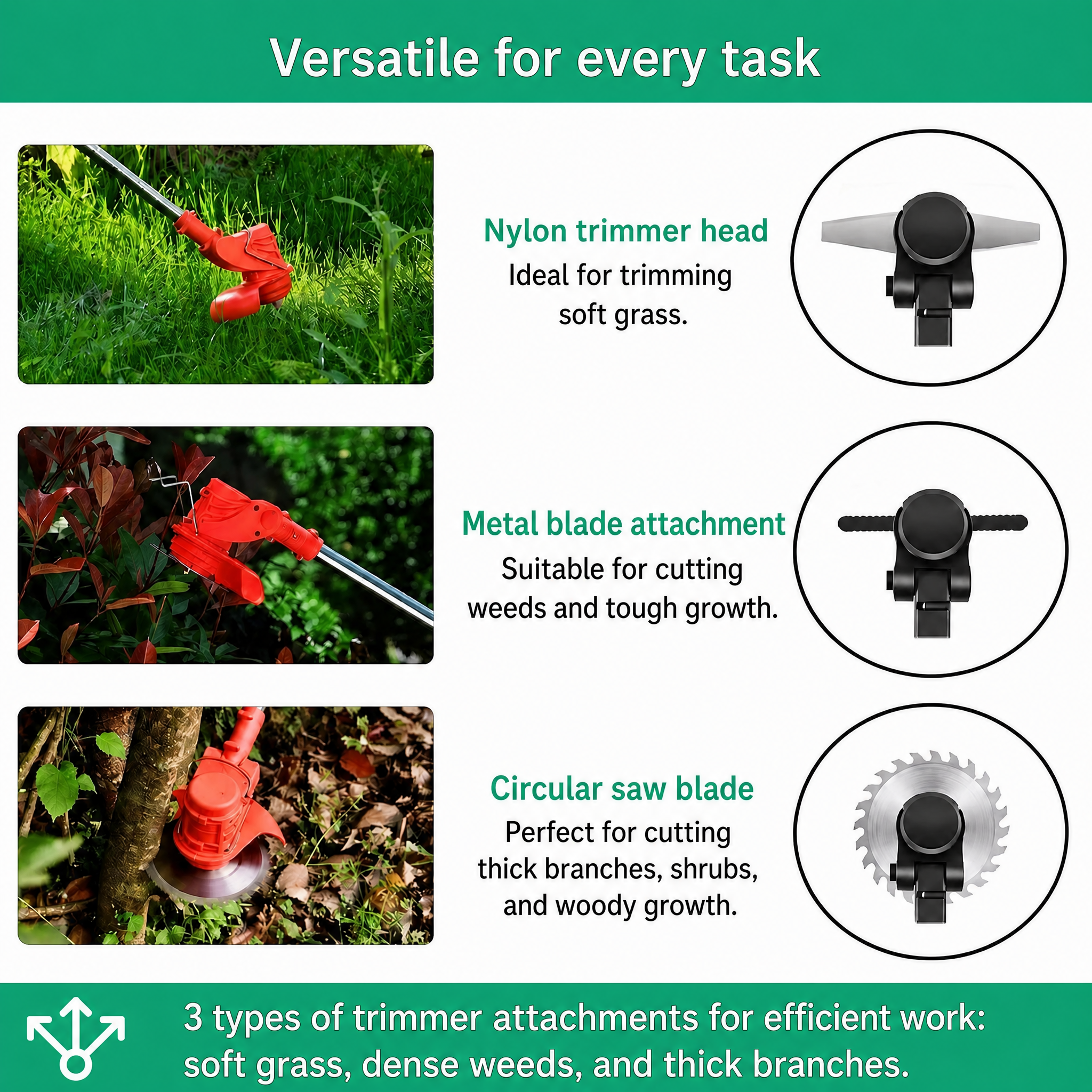 Versatile for every task

Nylon trimmer head

Ideal for trimming soft grass.

Metal blade attachment

Suitable for cutting weeds and tough growth.

Circular saw blade

Perfect for cutting thick branches, shrubs, and woody growth.

3 types of trimmer attachments for efficient work: soft grass, dense weeds, and thick branches.